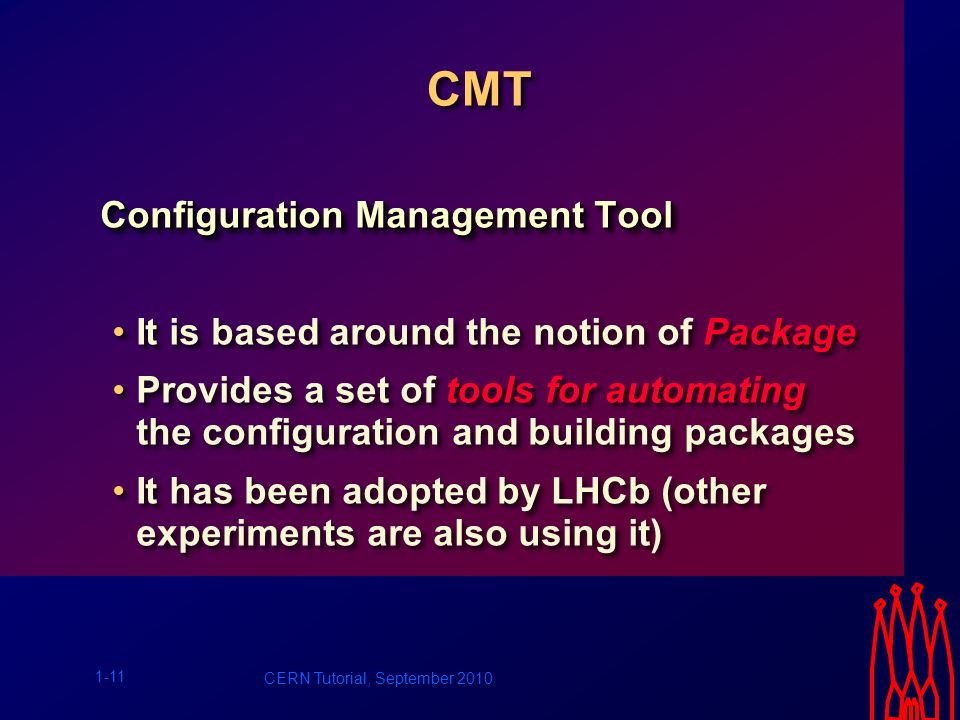 CMT

Configuration Management Tool

• It is based around the notion of Package

• Provides a set of tools for automating the configuration and building packages

• It has been adopted by LHCb (other experiments are also using it)

1-11

CERN Tutorial, September 2010